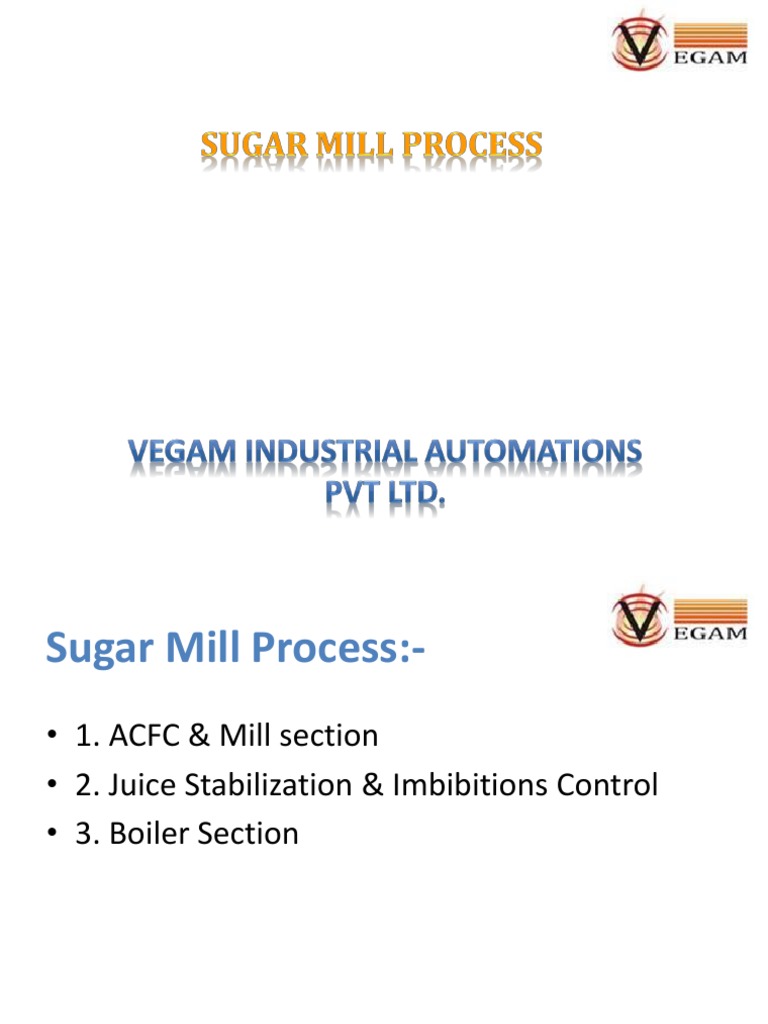 VEGAM

SUGAR MILL PROCESS

VEGAM INDUSTRIAL AUTOMATIONS PVT LTD.

VEGAM

Sugar Mill Process:-

• 1. ACFC & Mill section
• 2. Juice Stabilization & Imbibitions Control
• 3. Boiler Section